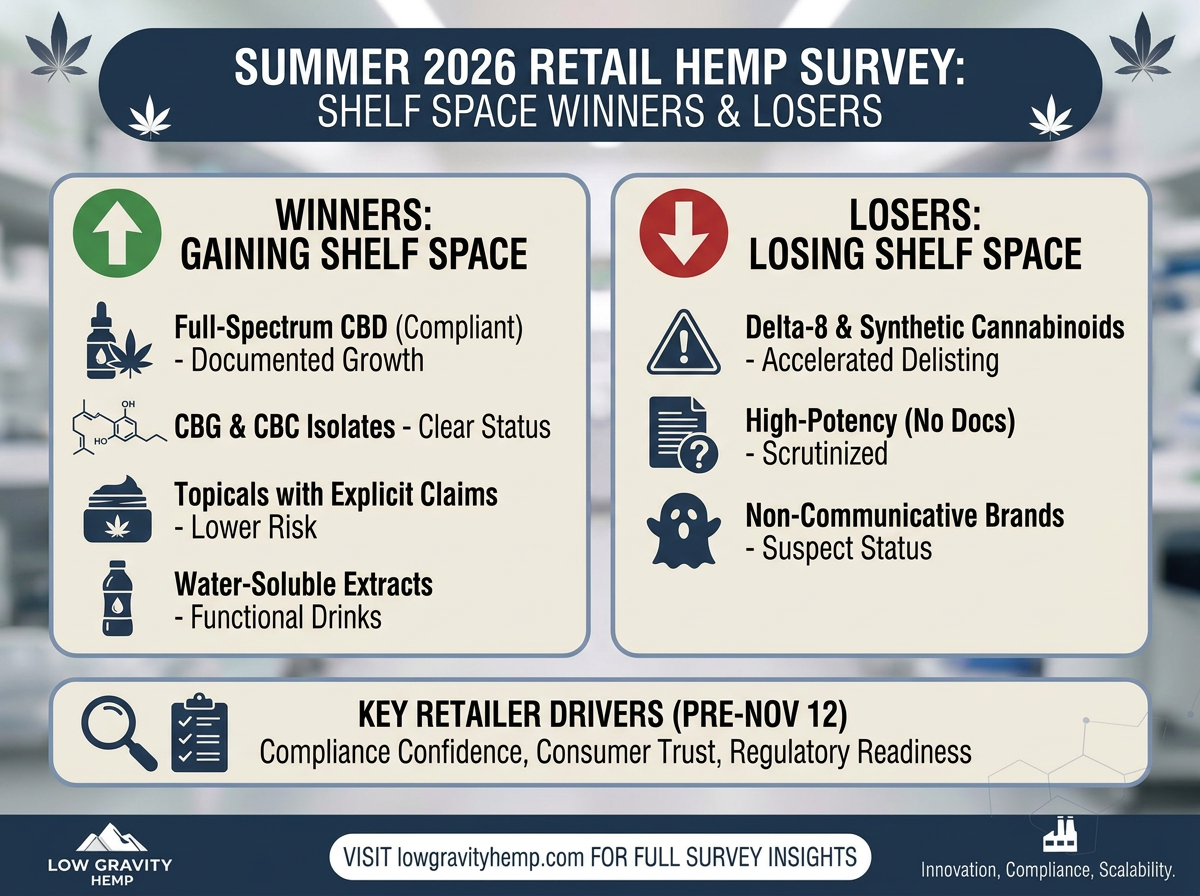 SUMMER 2026 RETAIL HEMP SURVEY:
SHELF SPACE WINNERS & LOSERS

WINNERS:
GAINING SHELF SPACE

Full-Spectrum CBD (Compliant) - Documented Growth

OH
HO
CBG & CBC Isolates - Clear Status

Topicals with Explicit Claims - Lower Risk

Water-Soluble Extracts - Functional Drinks

LOSERS:
LOSING SHELF SPACE

Delta-8 & Synthetic Cannabinoids - Accelerated Delisting

High-Potency (No Docs) - Scrutinized

Non-Communicative Brands - Suspect Status

KEY RETAILER DRIVERS (PRE-NOV 12)
Compliance Confidence, Consumer Trust, Regulatory Readiness

LOW GRAVITY HEMP

VISIT lowgravityhemp.com FOR FULL SURVEY INSIGHTS

Innovation, Compliance, Scalability.